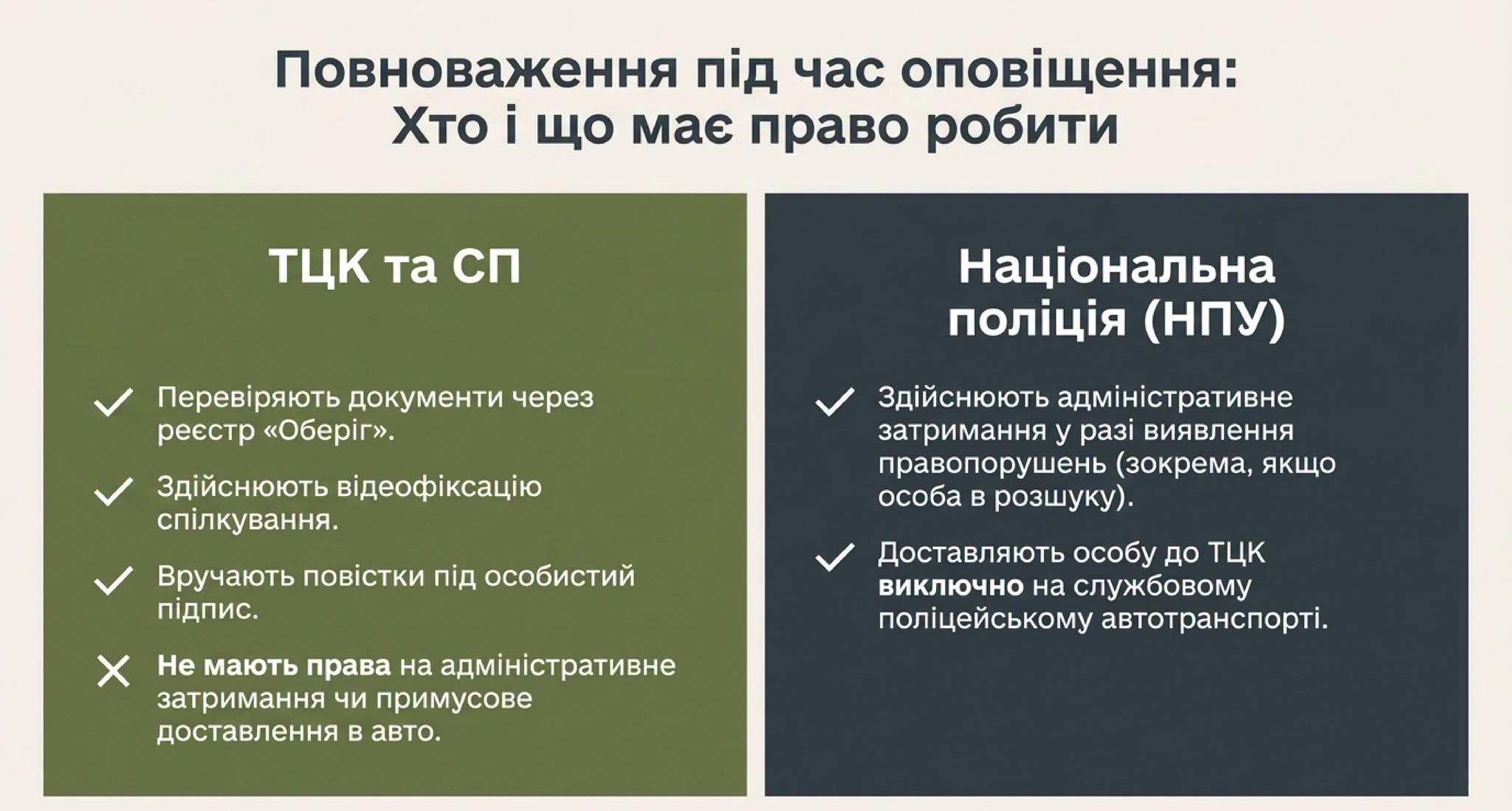 Повноваження під час оповіщення:
Хто і що має право робити

ТЦК та СП

✓ Перевіряють документи через реєстр «Оберіг».

✓ Здійснюють відеофіксацію спілкування.

✓ Вручають повістки під особистий підпис.

✕ Не мають права на адміністративне затримання чи примусове доставлення в авто.

Національна поліція (НПУ)

✓ Здійснюють адміністративне затримання у разі виявлення правопорушень (зокрема, якщо особа в розшуку).

✓ Доставляють особу до ТЦК виключно на службовому поліцейському автотранспорті.